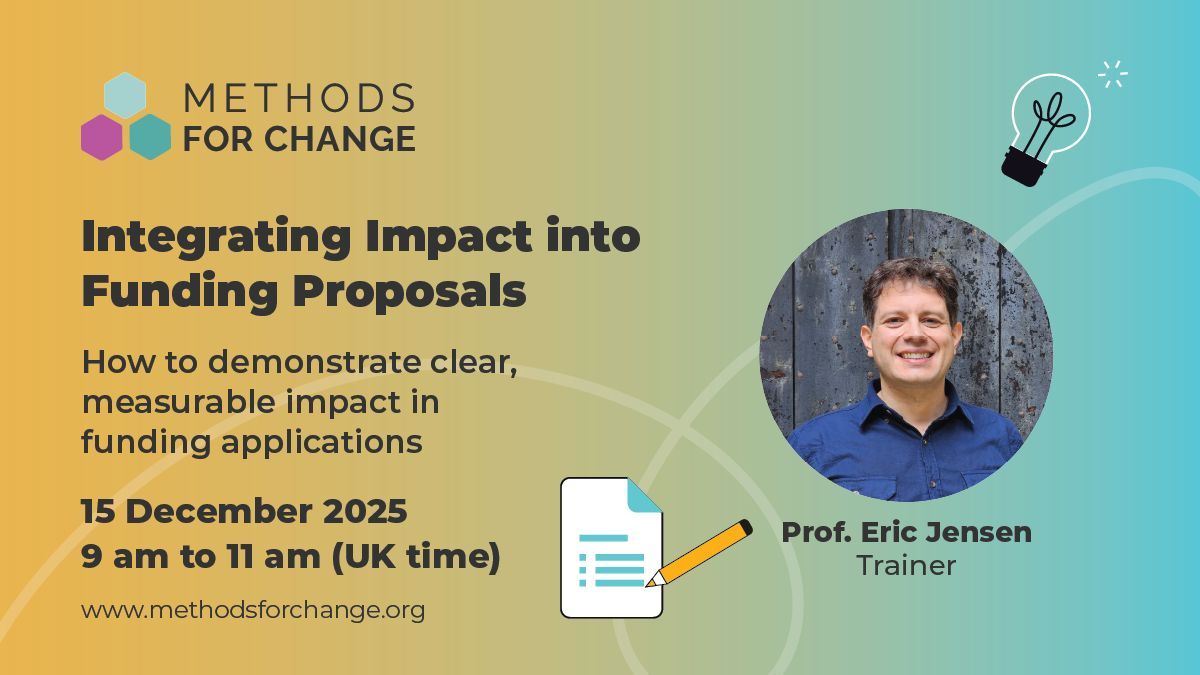 METHODS
FOR CHANGE

Integrating Impact into Funding Proposals

How to demonstrate clear, measurable impact in funding applications

15 December 2025
9 am to 11 am (UK time)

www.methodsforchange.org

Prof. Eric Jensen
Trainer